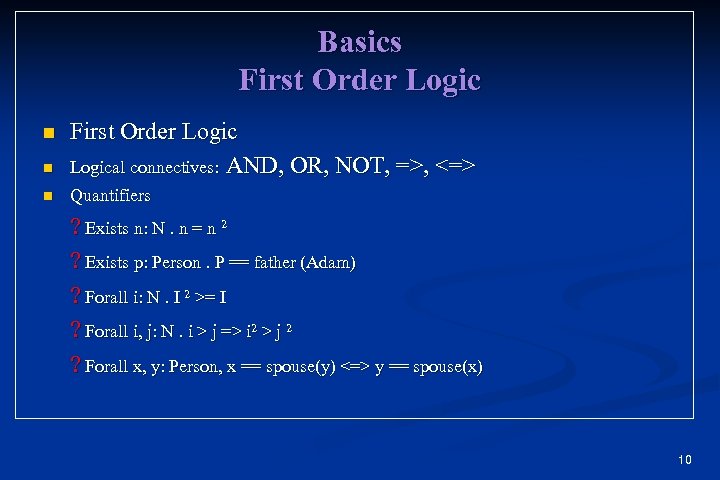 Basics
First Order Logic

First Order Logic

Logical connectives: AND, OR, NOT, =>, <=>

Quantifiers

? Exists n: N . n = n $^2$

? Exists p: Person . P == father (Adam)

? Forall i: N . I $^2$ >= I

? Forall i, j: N . i > j => i$^2$ > j $^2$

? Forall x, y: Person, x == spouse(y) <=> y == spouse(x)

10